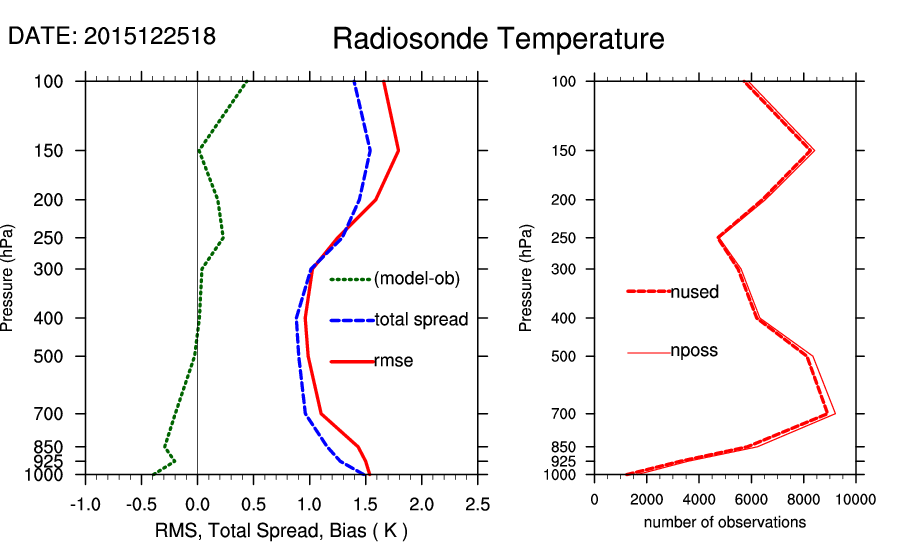 DATE: 2015122518

Radiosonde Temperature

Pressure (hPa)

100
150
200
250
300
400
500
700
850
925
1000

(model-ob)
total spread
rmse

-1.0 -0.5 0.0 0.5 1.0 1.5 2.0 2.5

RMS, Total Spread, Bias ( K )

Pressure (hPa)

100
150
200
250
300
400
500
700
850
925
1000

nused
nposs

0 2000 4000 6000 8000 10000

number of observations